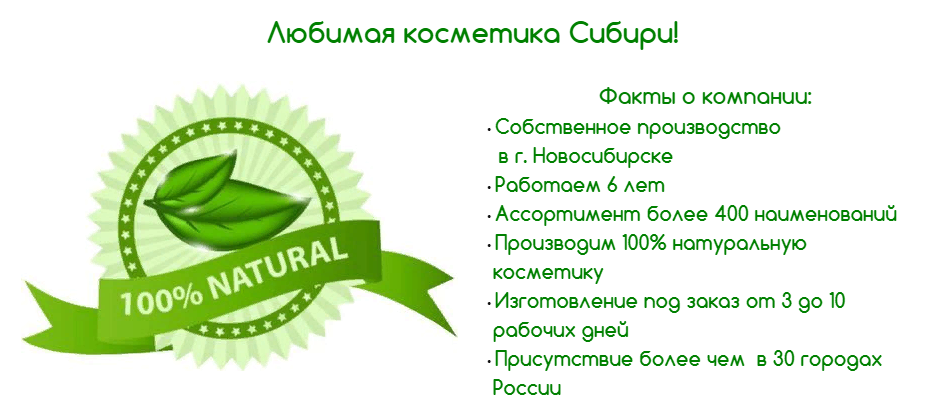 Любимая косметика Сибири!

100% NATURAL

Факты о компании:
• Собственное производство в г. Новосибирске
• Работаем 6 лет
• Ассортимент более 400 наименований
• Производим 100% натуральную косметику
• Изготовление под заказ от 3 до 10 рабочих дней
• Присутствие более чем в 30 городах России